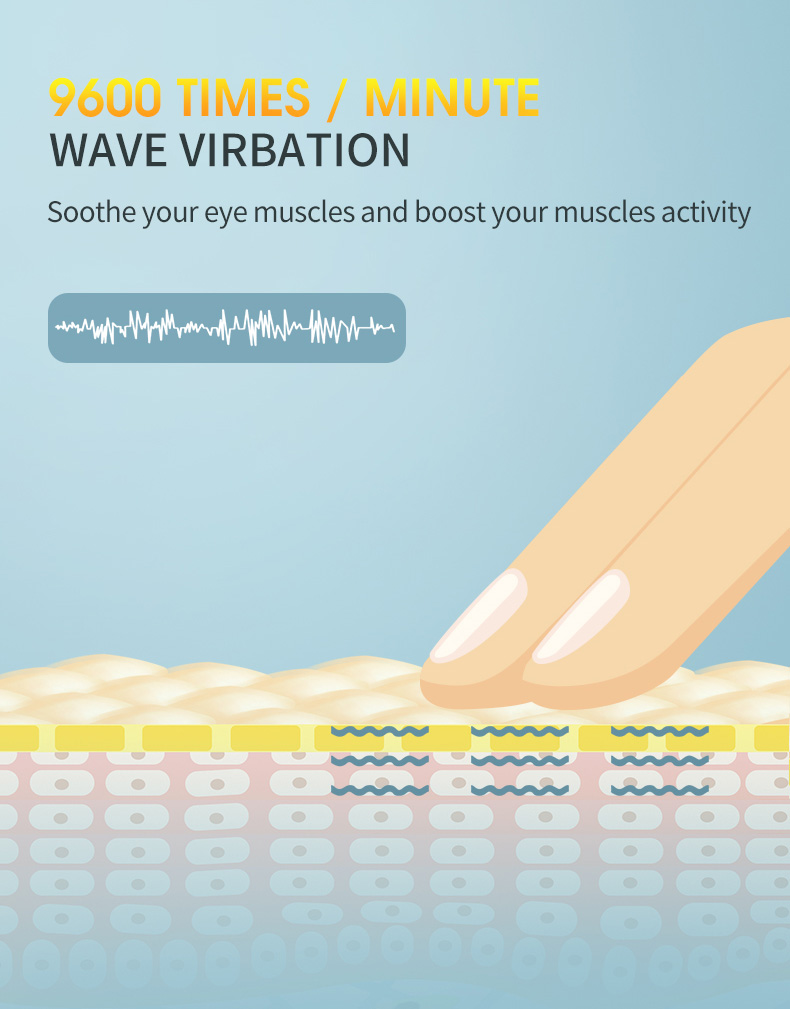 9600 TIMES / MINUTE
WAVE VIRBATION

Soothe your eye muscles and boost your muscles activity